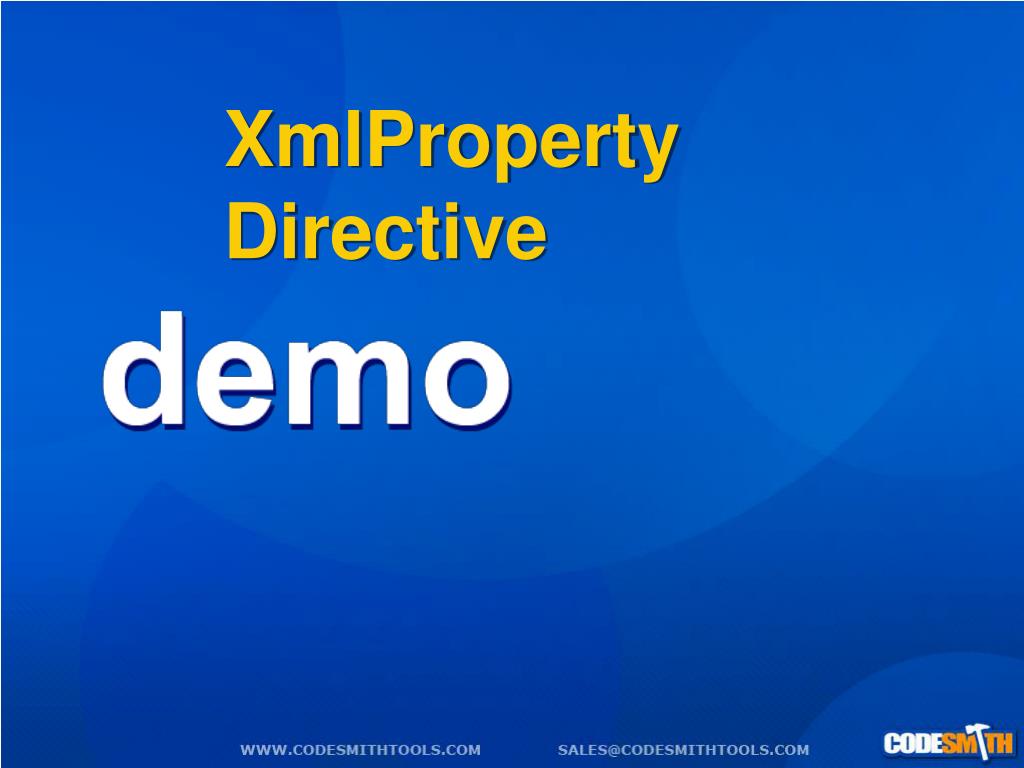 XmlProperty Directive

demo

WWW.CODESMITHTOOLS.COM

SALES@CODESMITHTOOLS.COM

CODESMITH